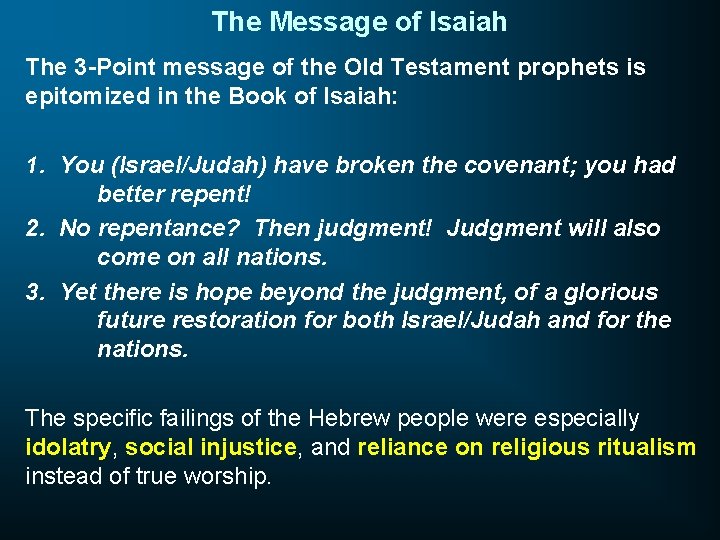 The Message of Isaiah

The 3-Point message of the Old Testament prophets is epitomized in the Book of Isaiah:

1. You (Israel/Judah) have broken the covenant; you had better repent!
2. No repentance? Then judgment! Judgment will also come on all nations.
3. Yet there is hope beyond the judgment, of a glorious future restoration for both Israel/Judah and for the nations.

The specific failings of the Hebrew people were especially idolatry, social injustice, and reliance on religious ritualism instead of true worship.